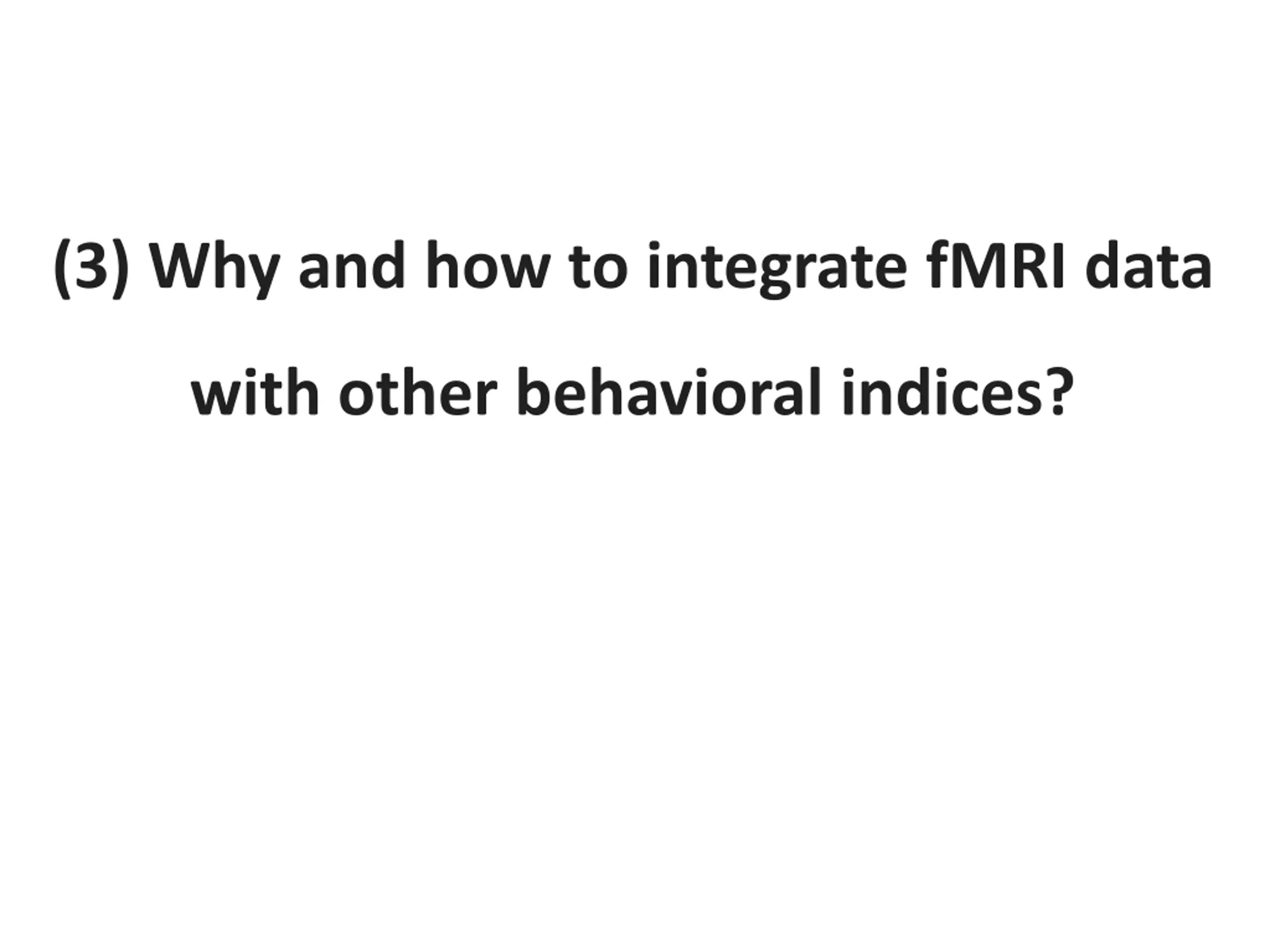 (3) Why and how to integrate fMRI data with other behavioral indices?